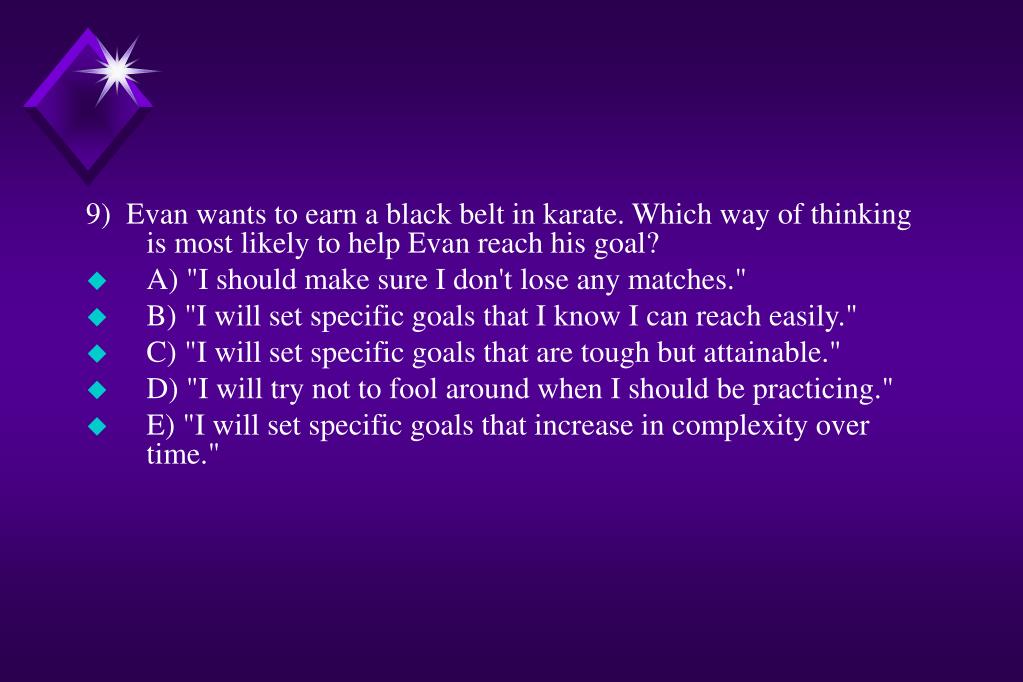 9) Evan wants to earn a black belt in karate. Which way of thinking is most likely to help Evan reach his goal?

A) "I should make sure I don't lose any matches."

B) "I will set specific goals that I know I can reach easily."

C) "I will set specific goals that are tough but attainable."

D) "I will try not to fool around when I should be practicing."

E) "I will set specific goals that increase in complexity over time."